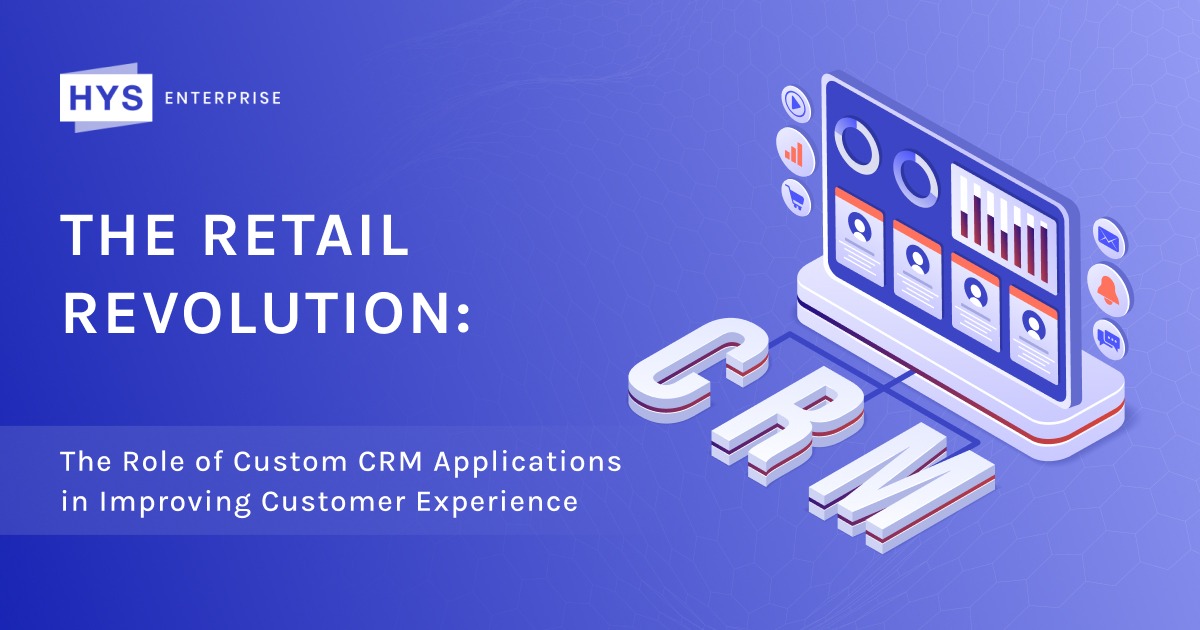 HYS ENTERPRISE

THE RETAIL REVOLUTION:

The Role of Custom CRM Applications in Improving Customer Experience

CRM